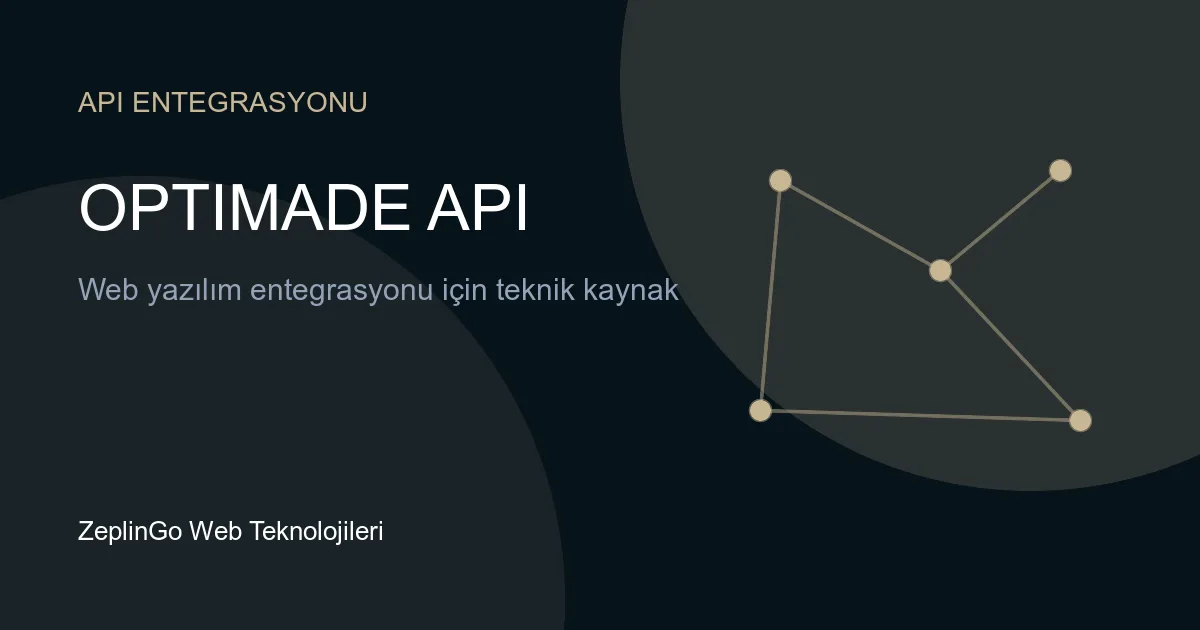 API ENTEGRASYONU

OPTIMADE API

Web yazılım entegrasyonu için teknik kaynak

ZeplinGo Web Teknolojileri